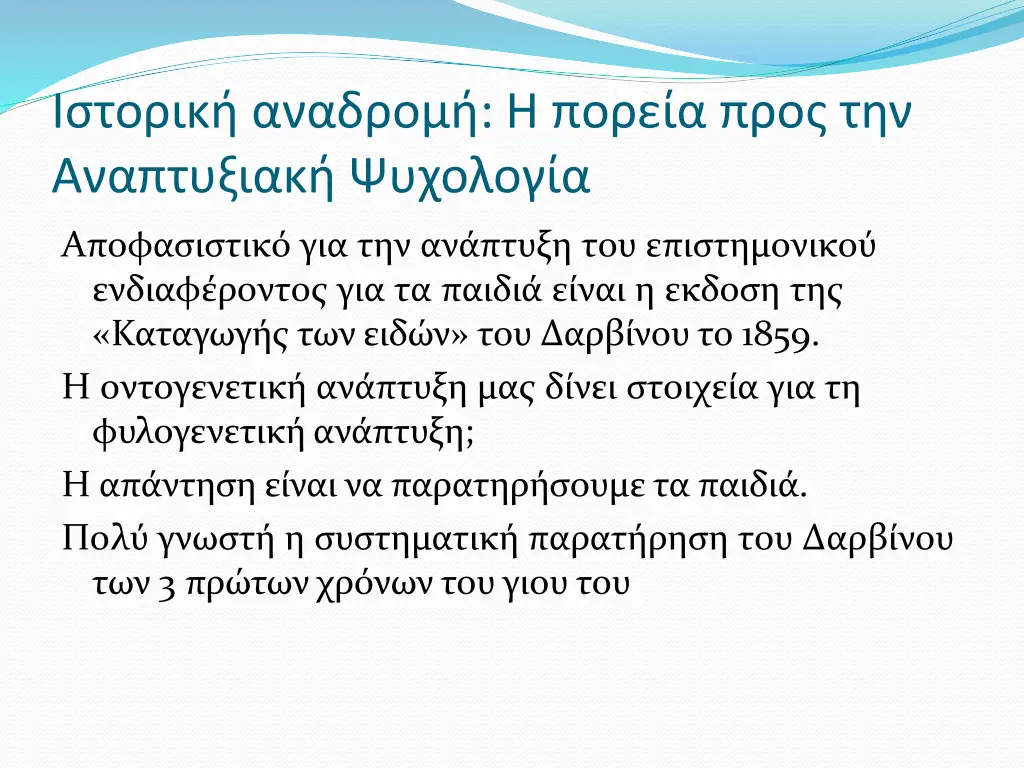 Ιστορική αναδρομή: Η πορεία προς την Αναπτυξιακή Ψυχολογία

Αποφασιστικό για την ανάπτυξη του επιστημονικού ενδιαφέροντος για τα παιδιά είναι η εκδοση της «Καταγωγής των ειδών» του Δαρβίνου το 1859.

Η οντογενετική ανάπτυξη μας δίνει στοιχεία για τη φυλογενετική ανάπτυξη;

Η απάντηση είναι να παρατηρήσουμε τα παιδιά.

Πολύ γνωστή η συστηματική παρατήρηση του Δαρβίνου των 3 πρώτων χρόνων του γιου του